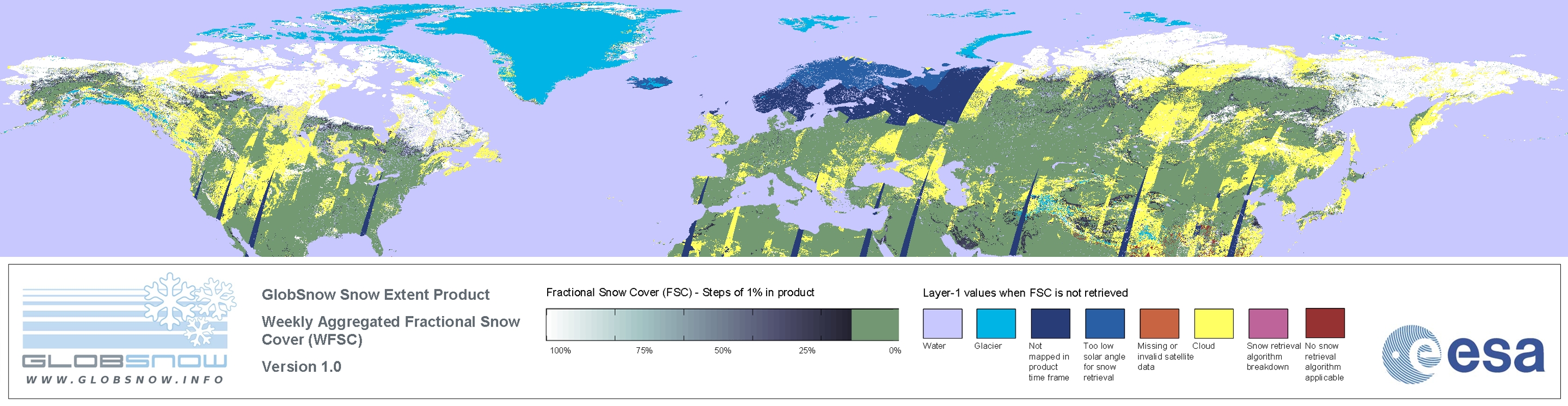 GLOBSNOW
WWW.GLOBSNOW.INFO

GlobSnow Snow Extent Product

Weekly Aggregated Fractional Snow Cover (WFSC)

Version 1.0

Fractional Snow Cover (FSC) - Steps of 1% in product

100% 75% 50% 25% 0%

Layer-1 values when FSC is not retrieved

Water

Glacier

Not mapped in product time frame

Too low solar angle for snow retrieval

Missing or invalid satellite data

Cloud

Snow retrieval algorithm breakdown

No snow retrieval algorithm applicable

esa